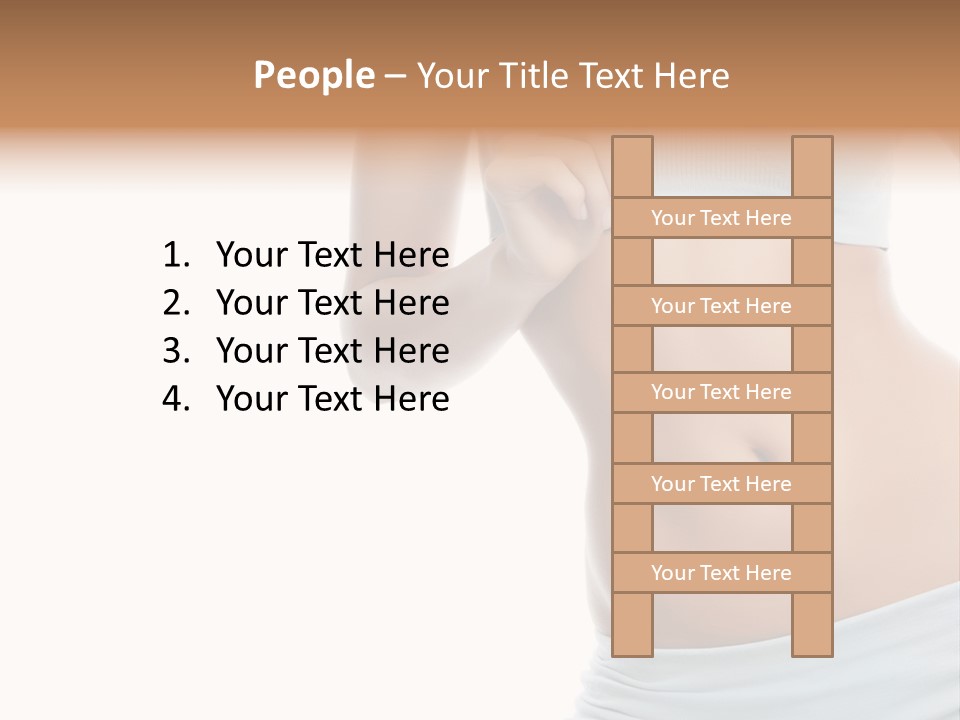 People – Your Title Text Here

1. Your Text Here
2. Your Text Here
3. Your Text Here
4. Your Text Here

Your Text Here

Your Text Here

Your Text Here

Your Text Here

Your Text Here